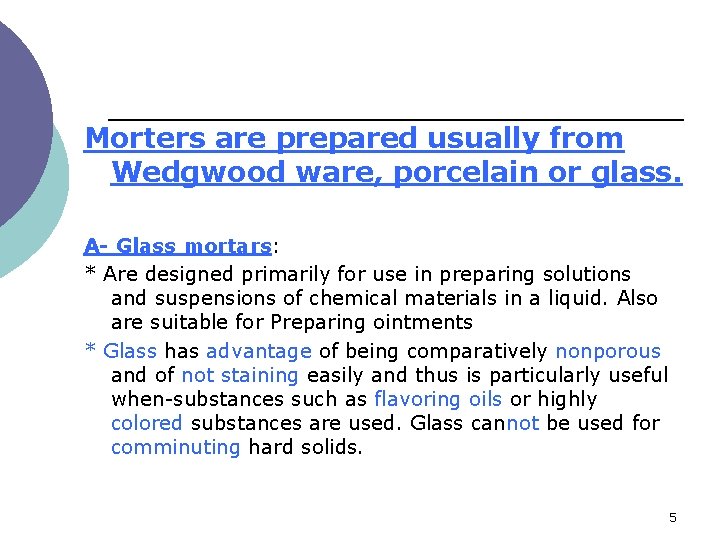 Morters are prepared usually from Wedgwood ware, porcelain or glass.

A- Glass mortars:

* Are designed primarily for use in preparing solutions and suspensions of chemical materials in a liquid. Also are suitable for Preparing ointments

* Glass has advantage of being comparatively nonporous and of not staining easily and thus is particularly useful when-substances such as flavoring oils or highly colored substances are used. Glass cannot be used for comminuting hard solids.

5